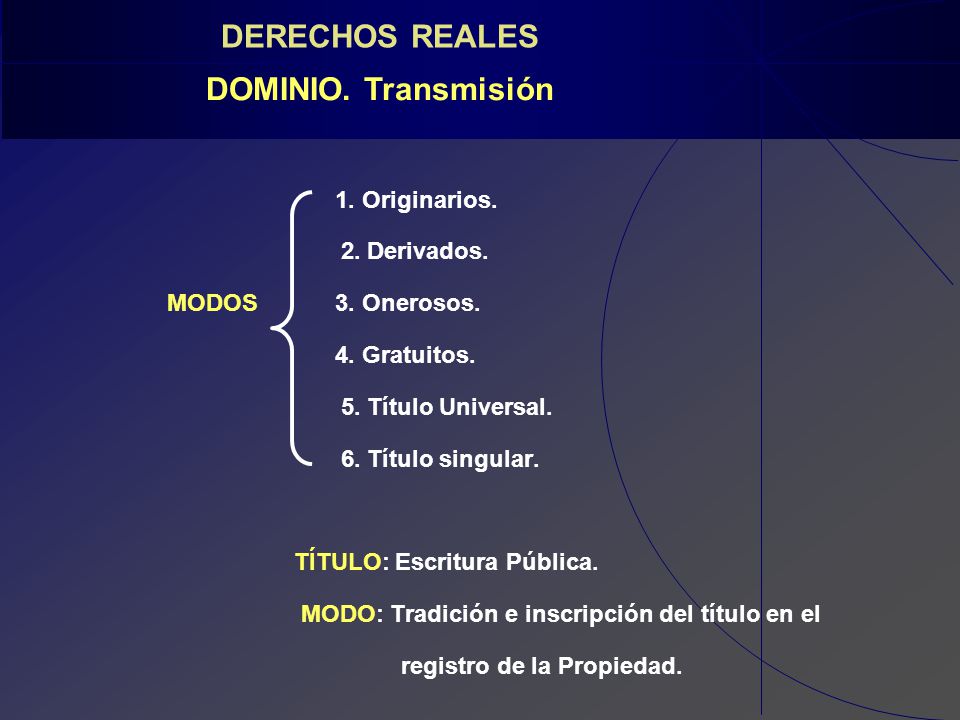 DERECHOS REALES

DOMINIO. Transmisión

MODOS

1. Originarios.

2. Derivados.

3. Onerosos.

4. Gratuitos.

5. Título Universal.

6. Título singular.

TÍTULO: Escritura Pública.

MODO: Tradición e inscripción del título en el registro de la Propiedad.